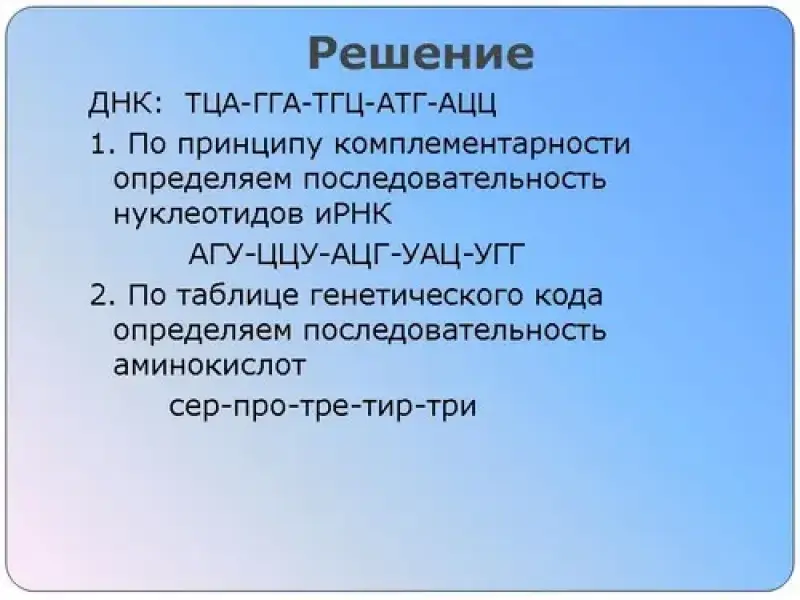 Решение

ДНК: ТЦА-ГГА-ТГЦ-АТГ-АЦЦ

1. По принципу комплементарности определяем последовательность нуклеотидов иРНК

АГУ-ЦЦУ-АЦГ-УАЦ-УГГ

2. По таблице генетического кода определяем последовательность аминокислот

сер-про-тре-тир-три